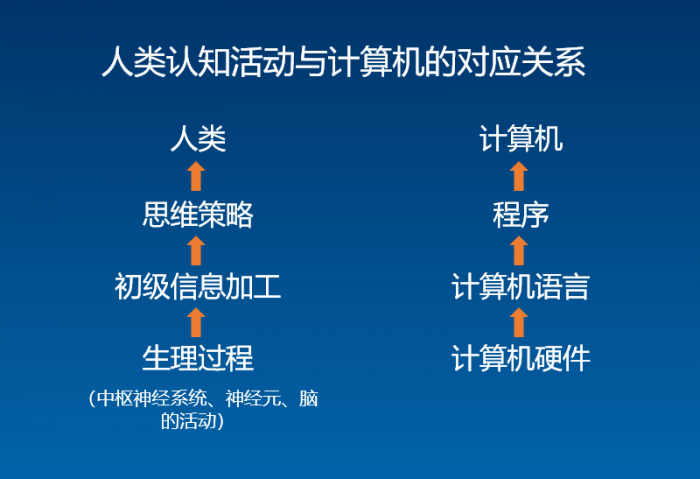 人类认知活动与计算机的对应关系

人类

思维策略

初级信息加工

生理过程

（中枢神经系统、神经元、脑的活动）

计算机

程序

计算机语言

计算机硬件